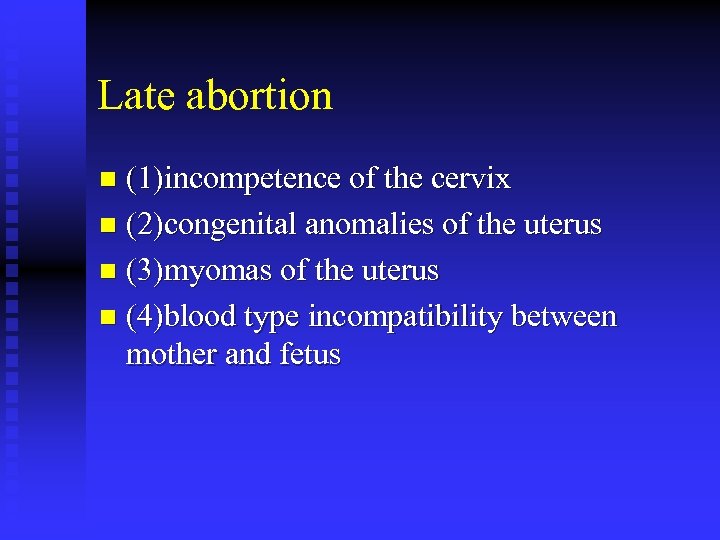 Late abortion

- (1)incompetence of the cervix
- (2)congenital anomalies of the uterus
- (3)myomas of the uterus
- (4)blood type incompatibility between mother and fetus